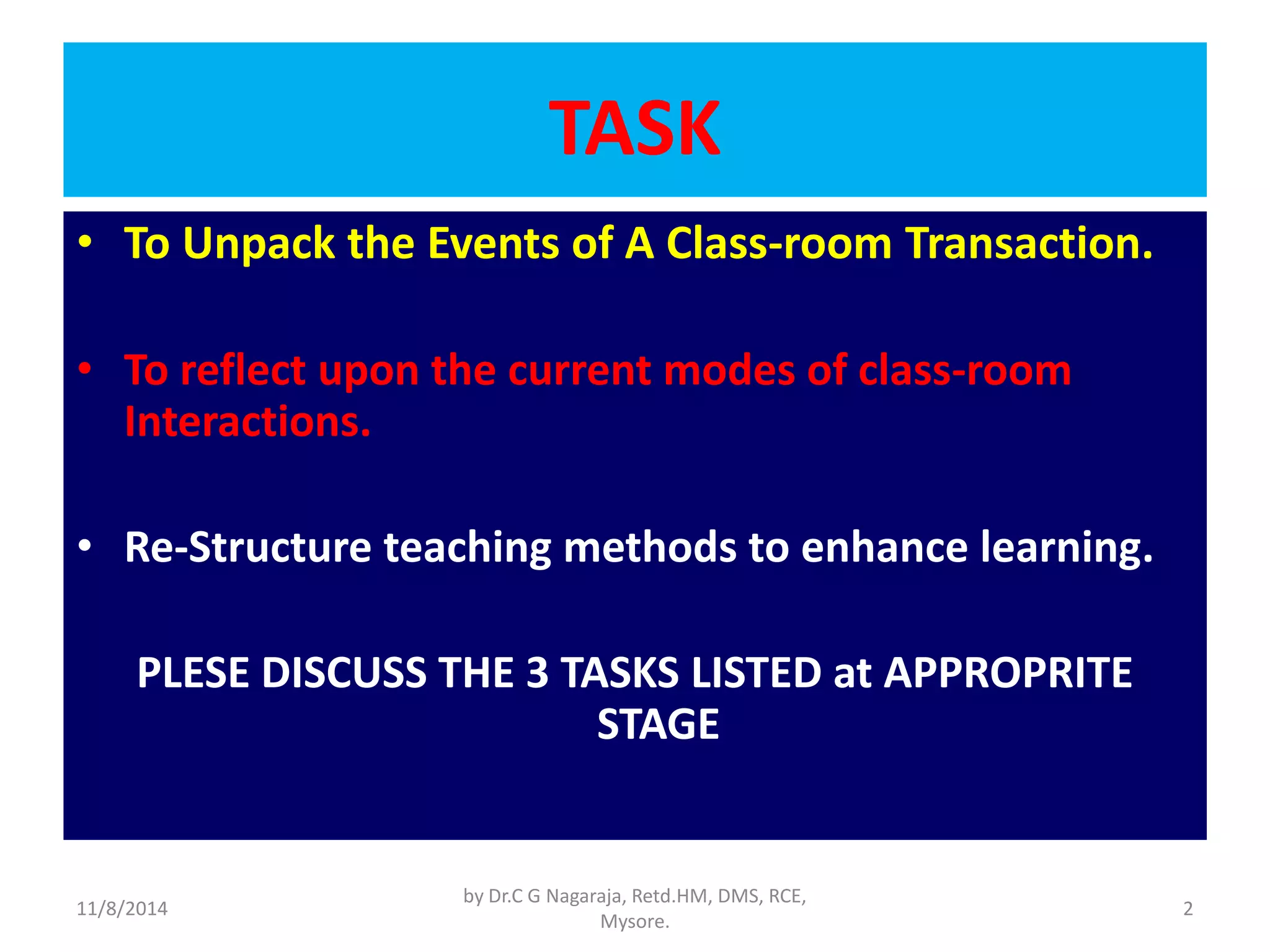 TASK

• To Unpack the Events of A Class-room Transaction.

• To reflect upon the current modes of class-room Interactions.

• Re-Structure teaching methods to enhance learning.

PLESE DISCUSS THE 3 TASKS LISTED at APPROPRITE STAGE

11/8/2014

by Dr.C G Nagaraja, Retd.HM, DMS, RCE, Mysore.

2